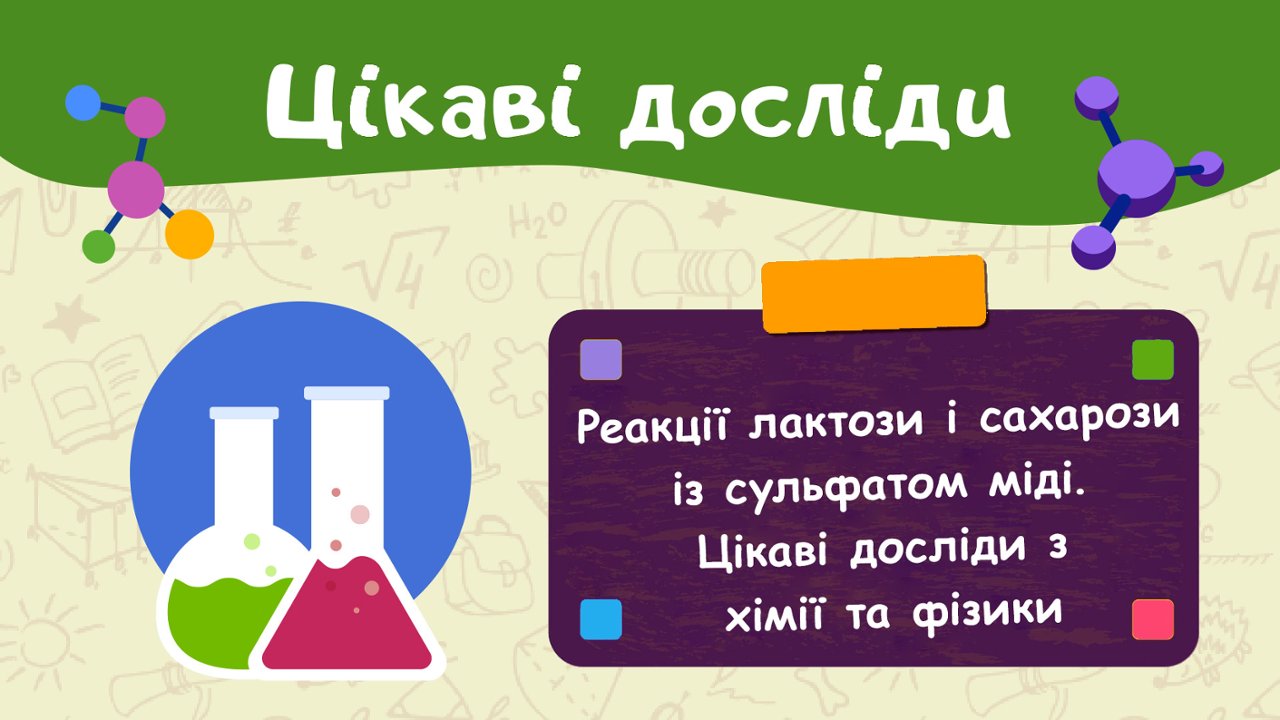 Цікаві досліди

Реакції лактози і сахарози із сульфатом міді. Цікаві досліди з хімії та фізики